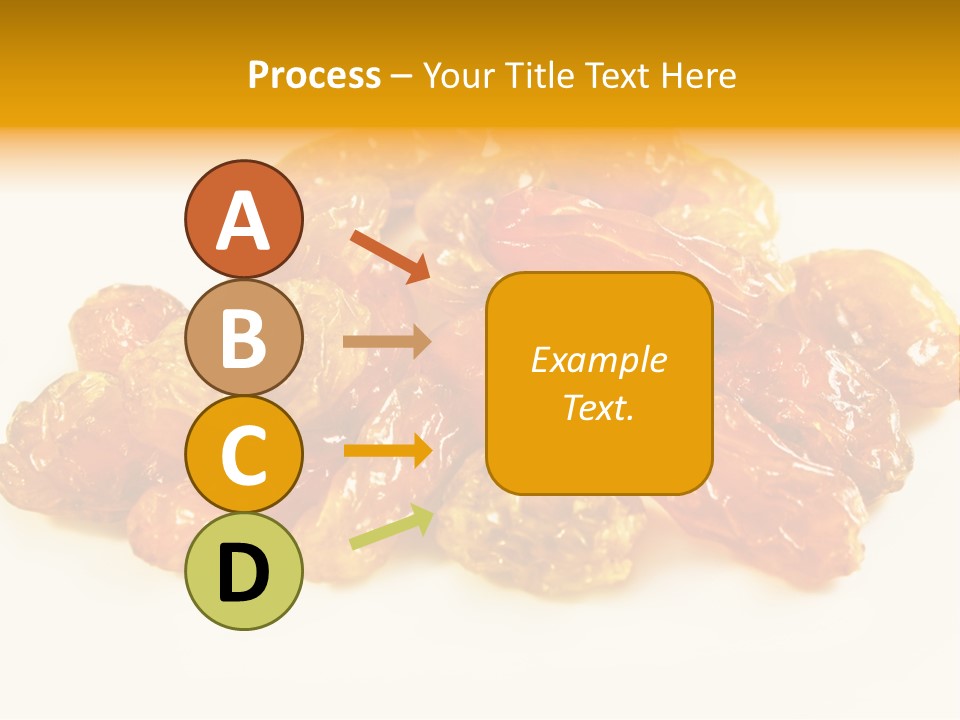 Process – Your Title Text Here

A

B

C

D

Example Text.